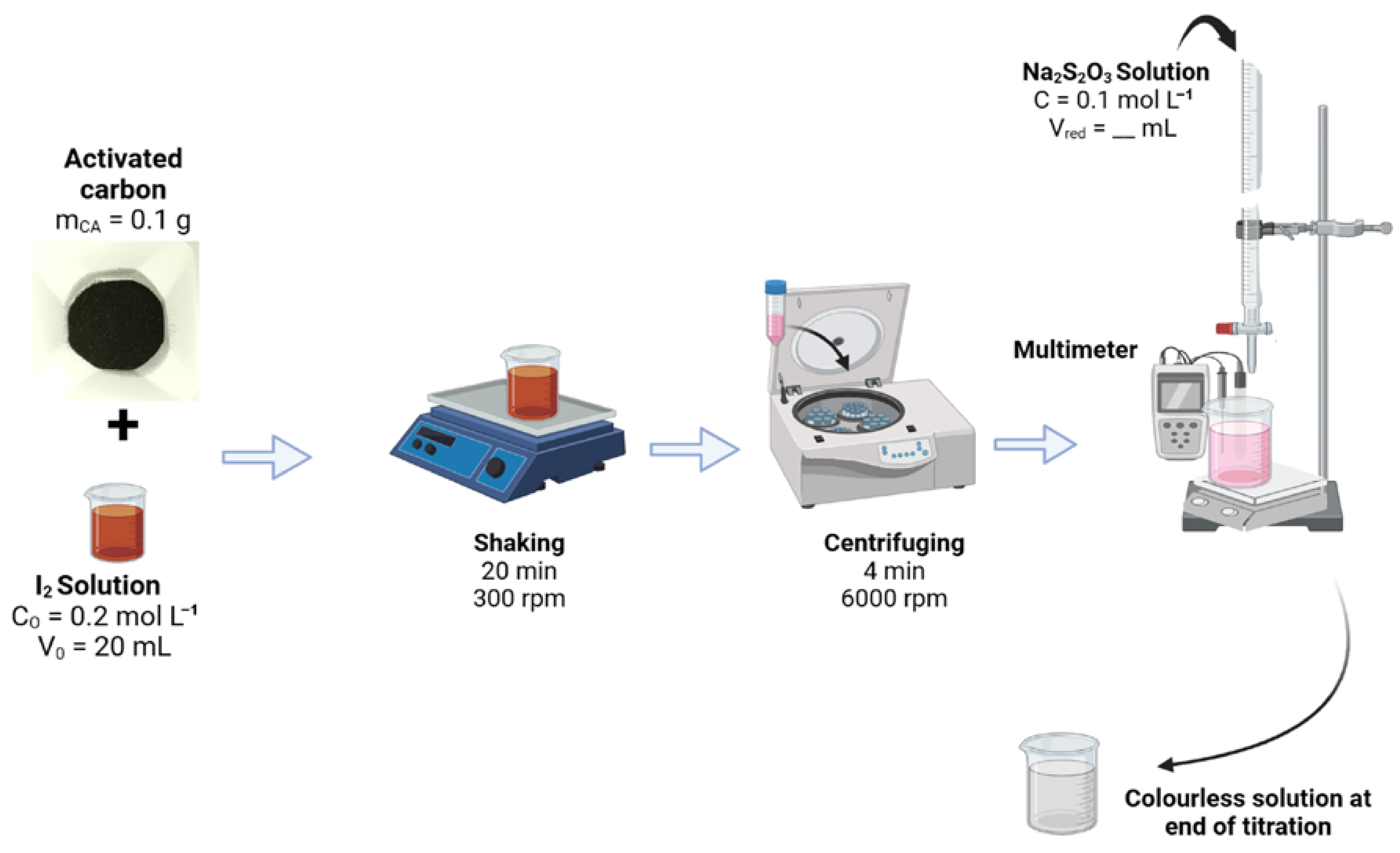 Activated carbon
$m_{CA}$ = 0.1 g

+

$I_2$ Solution
$C_0$ = 0.2 mol $L^{-1}$
$V_0$ = 20 mL

Shaking
20 min
300 rpm

Centrifuging
4 min
6000 rpm

$Na_2S_2O_3$ Solution
C = 0.1 mol $L^{-1}$
$V_{red}$ = __ mL

Multimeter

Colourless solution at end of titration